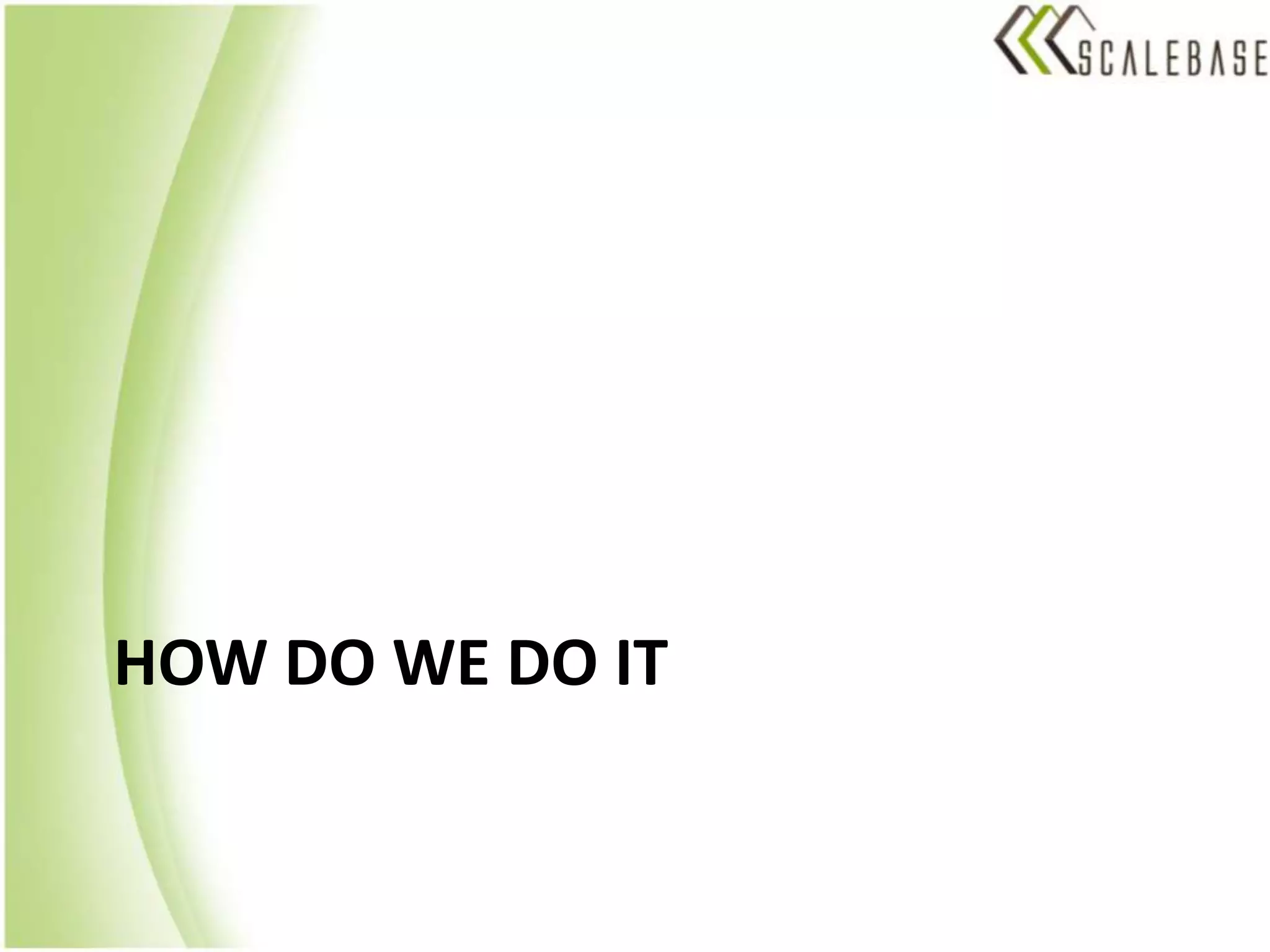 SCALEBASE

HOW DO WE DO IT